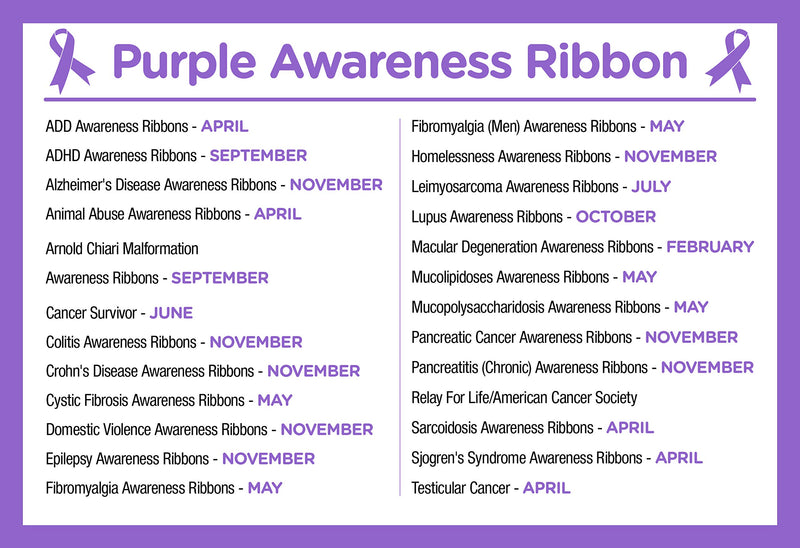 Purple Awareness Ribbon

ADD Awareness Ribbons - APRIL

ADHD Awareness Ribbons - SEPTEMBER

Alzheimer's Disease Awareness Ribbons - NOVEMBER

Animal Abuse Awareness Ribbons - APRIL

Arnold Chiari Malformation

Awareness Ribbons - SEPTEMBER

Cancer Survivor - JUNE

Colitis Awareness Ribbons - NOVEMBER

Crohn's Disease Awareness Ribbons - NOVEMBER

Cystic Fibrosis Awareness Ribbons - MAY

Domestic Violence Awareness Ribbons - NOVEMBER

Epilepsy Awareness Ribbons - NOVEMBER

Fibromyalgia Awareness Ribbons - MAY

Fibromyalgia (Men) Awareness Ribbons - MAY

Homelessness Awareness Ribbons - NOVEMBER

Leimyosarcoma Awareness Ribbons - JULY

Lupus Awareness Ribbons - OCTOBER

Macular Degeneration Awareness Ribbons - FEBRUARY

Mucolipidoses Awareness Ribbons - MAY

Mucopolysaccharidosis Awareness Ribbons - MAY

Pancreatic Cancer Awareness Ribbons - NOVEMBER

Pancreatitis (Chronic) Awareness Ribbons - NOVEMBER

Relay For Life/American Cancer Society

Sarcoidosis Awareness Ribbons - APRIL

Sjogren's Syndrome Awareness Ribbons - APRIL

Testicular Cancer - APRIL